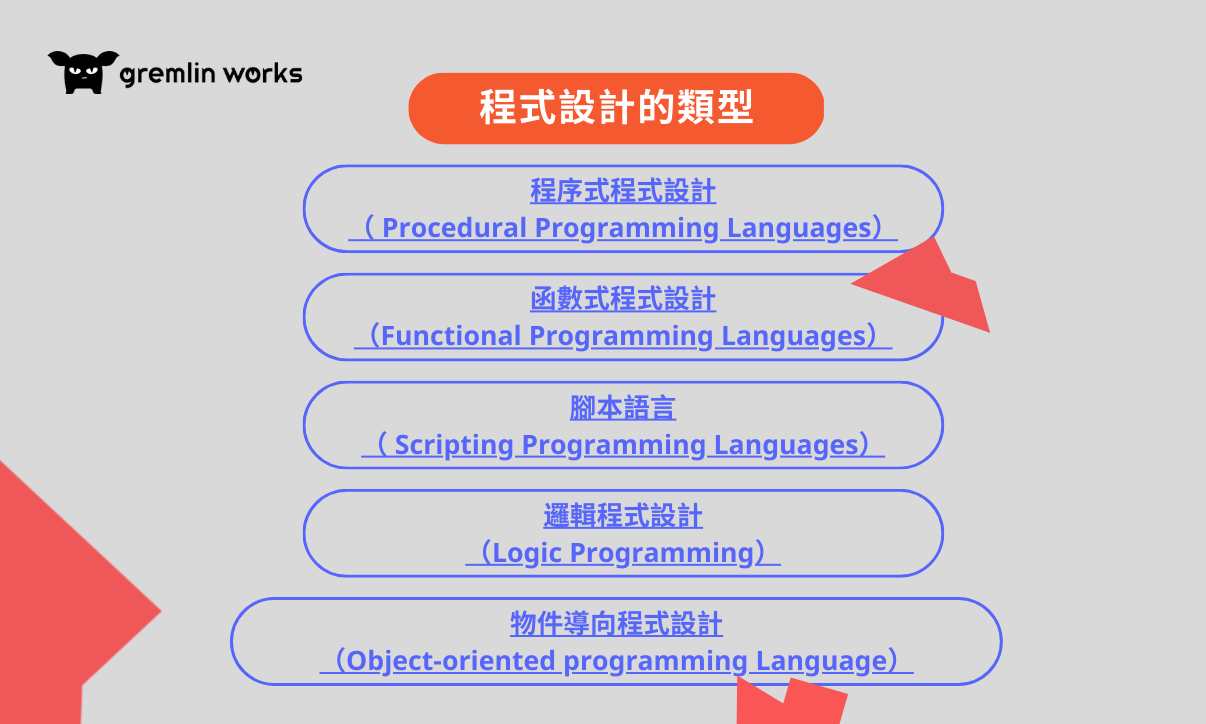 gremlin works

程式設計的類型

程序式程式設計
（ Procedural Programming Languages）

函數式程式設計
（Functional Programming Languages）

腳本語言
（ Scripting Programming Languages）

邏輯程式設計
（Logic Programming）

物件導向程式設計
（Object-oriented programming Language）